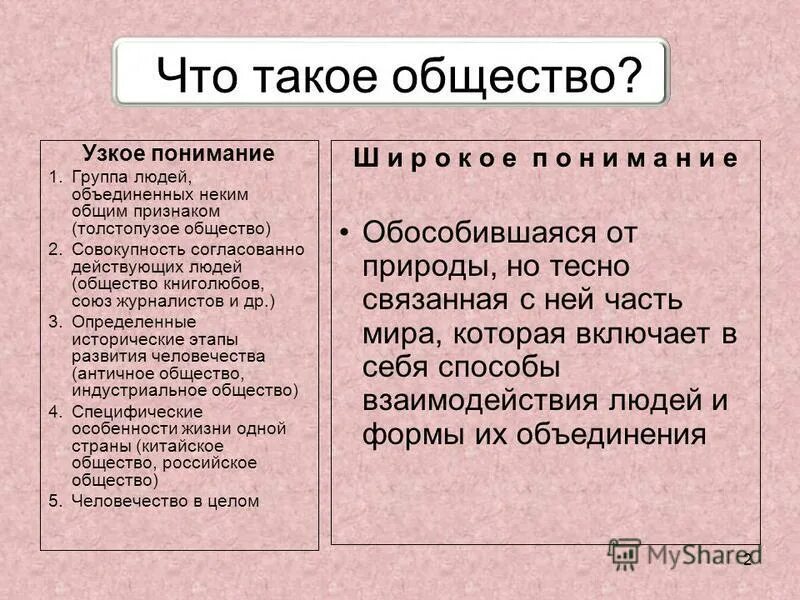 Что такое общество?

Узкое понимание

1. Группа людей, объединенных неким общим признаком (толстопузое общество)
2. Совокупность согласованно действующих людей (общество книголюбов, союз журналистов и др.)
3. Определенные исторические этапы развития человечества (античное общество, индустриальное общество)
4. Специфические особенности жизни одной страны (китайское общество, российское общество)
5. Человечество в целом

Широкое понимание

• Обособившаяся от природы, но тесно связанная с ней часть мира, которая включает в себя способы взаимодействия людей и формы их объединения

MyShared

2